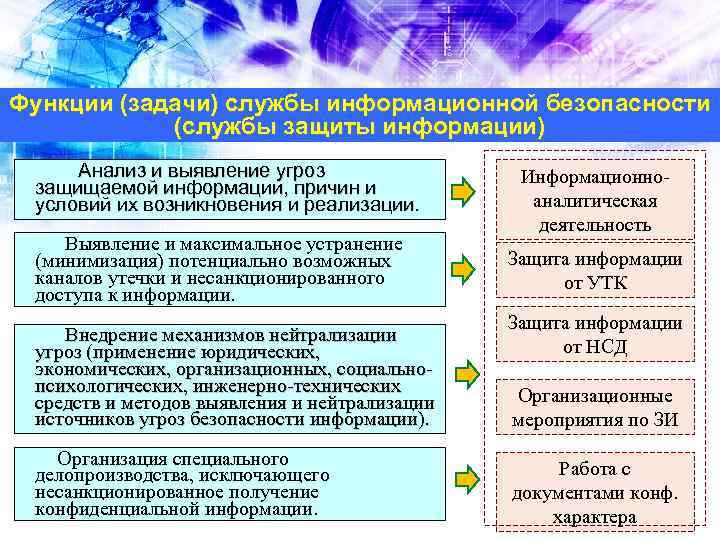 Функции (задачи) службы информационной безопасности (службы защиты информации)

Анализ и выявление угроз защищаемой информации, причин и условий их возникновения и реализации.

Выявление и максимальное устранение (минимизация) потенциально возможных каналов утечки и несанкционированного доступа к информации.

Внедрение механизмов нейтрализации угроз (применение юридических, экономических, организационных, социально-психологических, инженерно-технических средств и методов выявления и нейтрализации источников угроз безопасности информации).

Организация специального делопроизводства, исключающего несанкционированное получение конфиденциальной информации.

Информационно-аналитическая деятельность

Защита информации от УТК

Защита информации от НСД

Организационные мероприятия по ЗИ

Работа с документами конф. характера